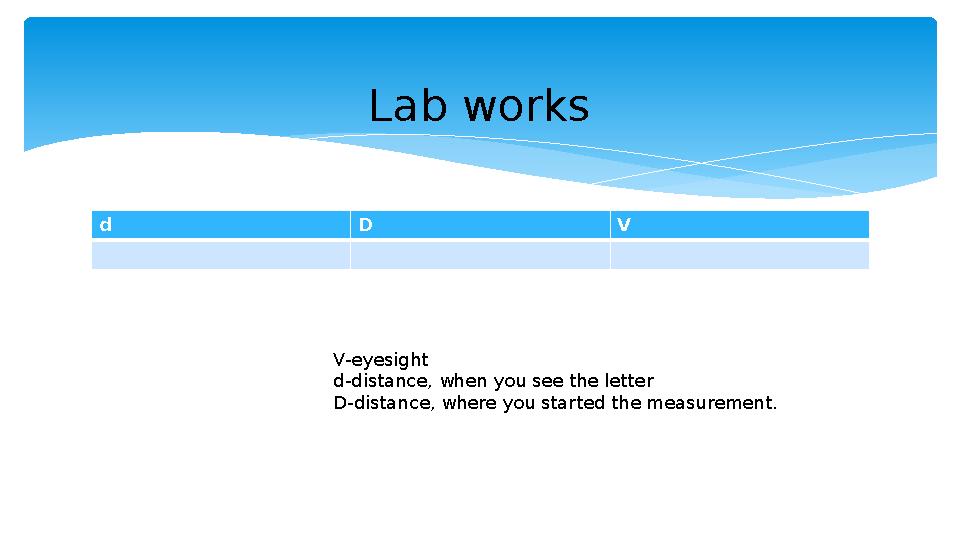 Lab works

| d | D | V |
|---|---|---|
|  |  |  |

V-eyesight
d-distance, when you see the letter
D-distance, where you started the measurement.